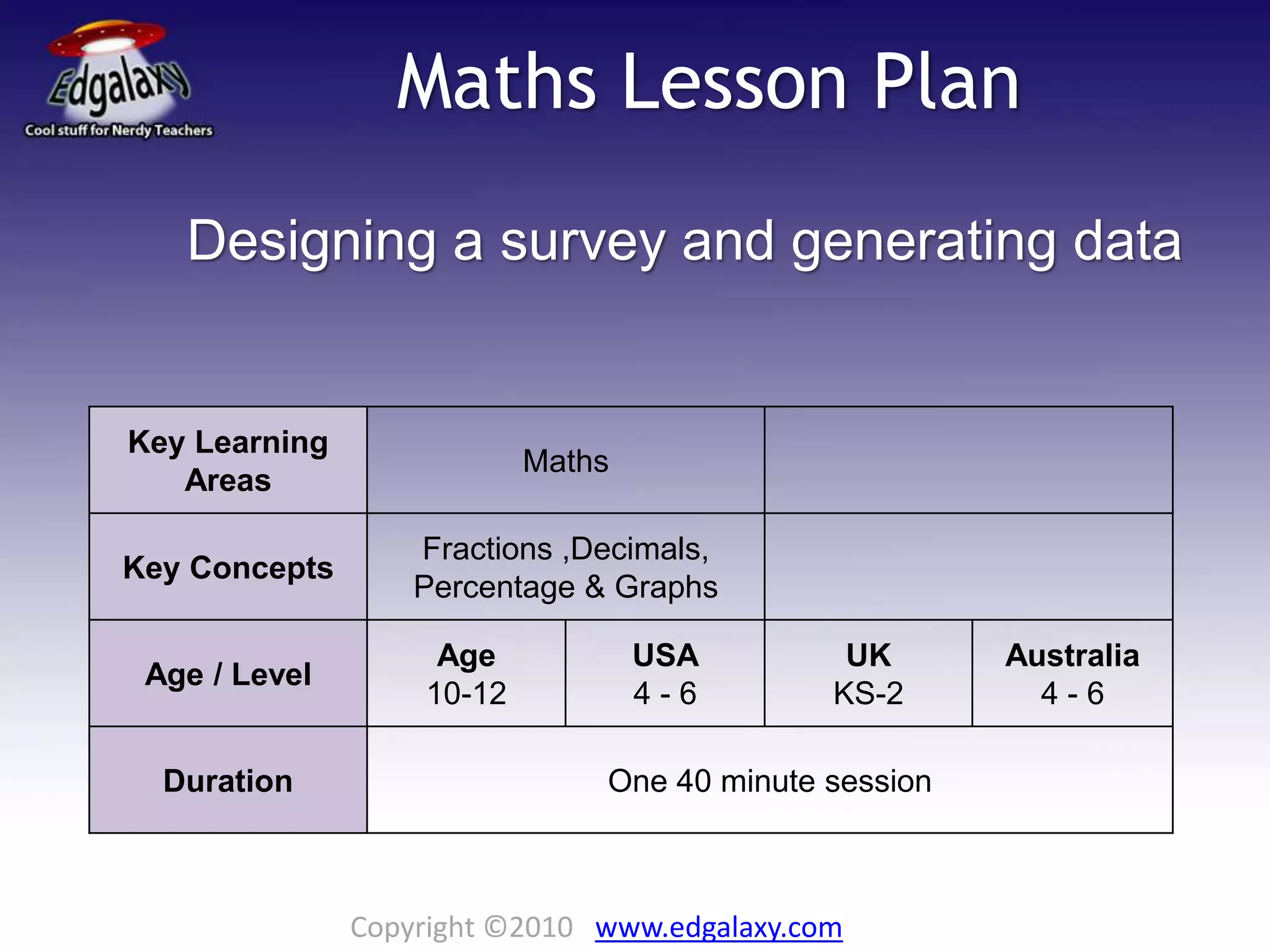 Edgalaxy
Cool stuff for Nerdy Teachers

Maths Lesson Plan

Designing a survey and generating data

| Key Learning Areas | Maths | | | |
|---|---|---|---|---|
| Key Concepts | Fractions ,Decimals, Percentage & Graphs | | | |
| Age / Level | Age 10-12 | USA 4 - 6 | UK KS-2 | Australia 4 - 6 |
| Duration | One 40 minute session | | | |

Copyright ©2010 www.edgalaxy.com